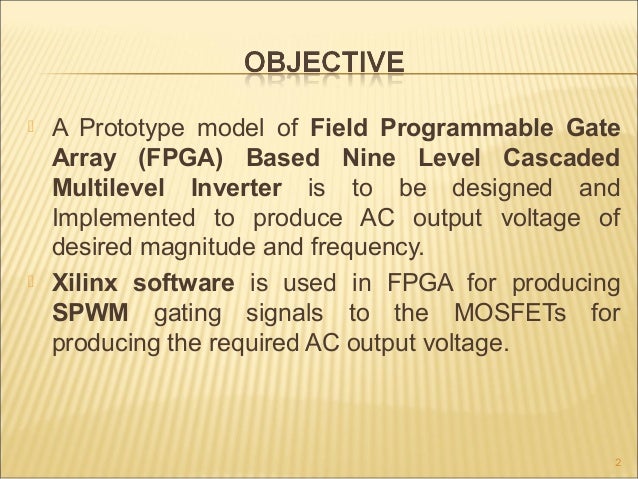 OBJECTIVE

A Prototype model of Field Programmable Gate Array (FPGA) Based Nine Level Cascaded Multilevel Inverter is to be designed and Implemented to produce AC output voltage of desired magnitude and frequency.

Xilinx software is used in FPGA for producing SPWM gating signals to the MOSFETs for producing the required AC output voltage.

2